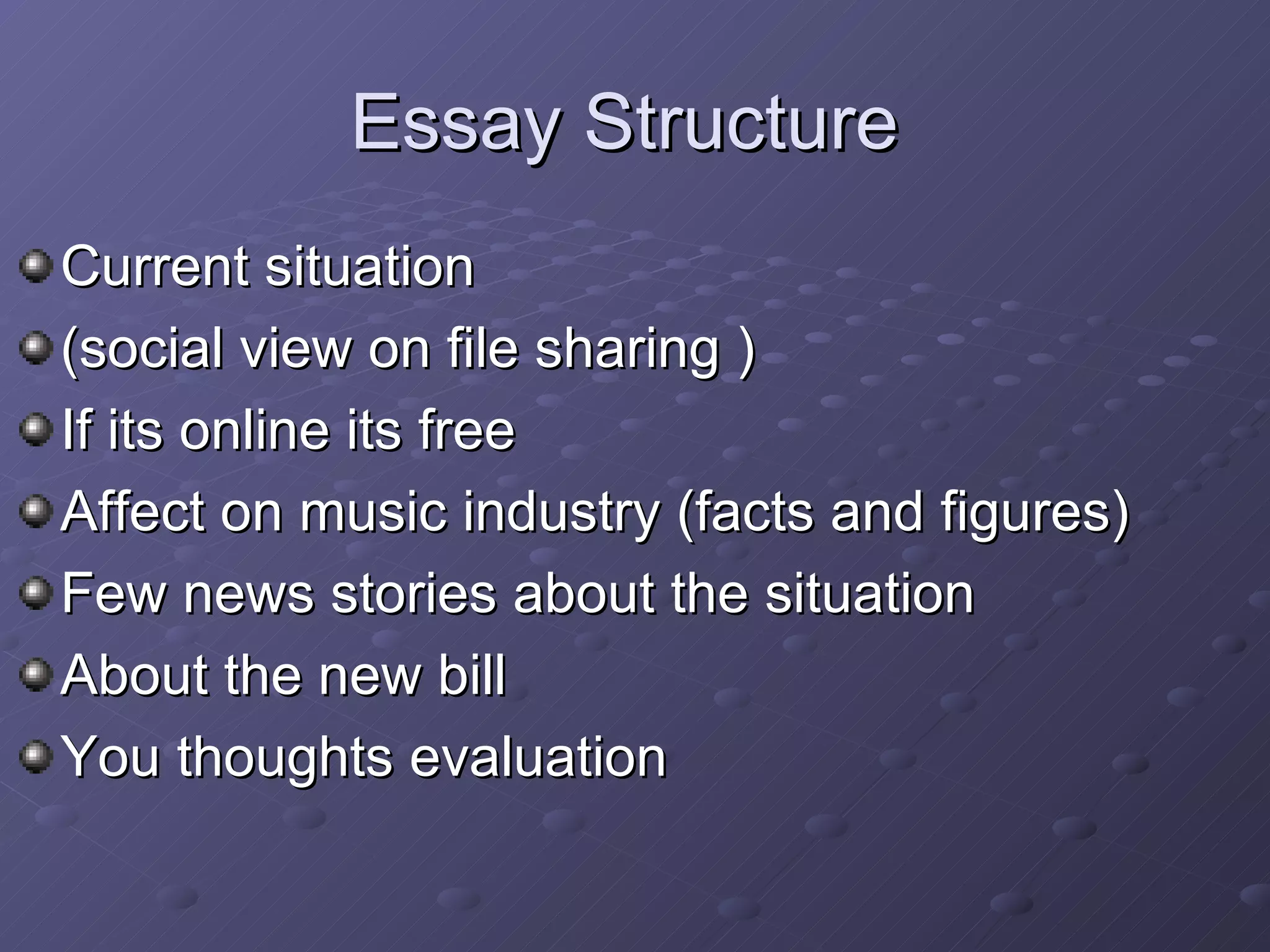 Essay Structure

Current situation
(social view on file sharing )
If its online its free
Affect on music industry (facts and figures)
Few news stories about the situation
About the new bill
You thoughts evaluation